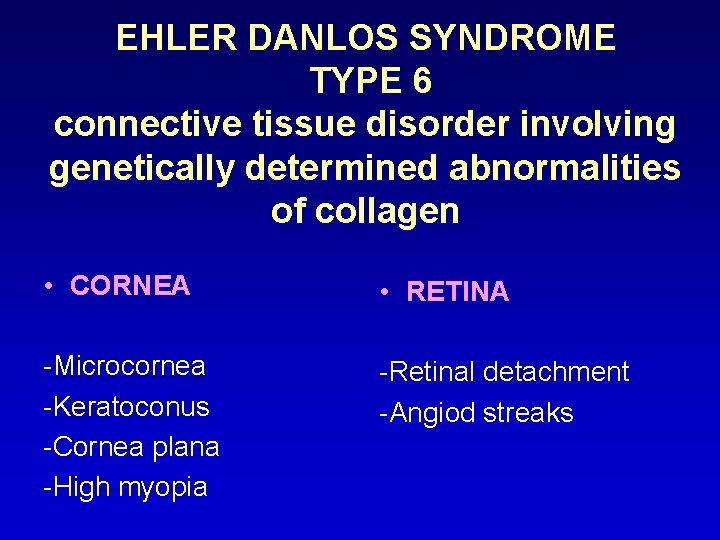 EHLER DANLOS SYNDROME
TYPE 6
connective tissue disorder involving genetically determined abnormalities of collagen

• CORNEA

-Microcornea
-Keratoconus
-Cornea plana
-High myopia

• RETINA

-Retinal detachment
-Angiod streaks